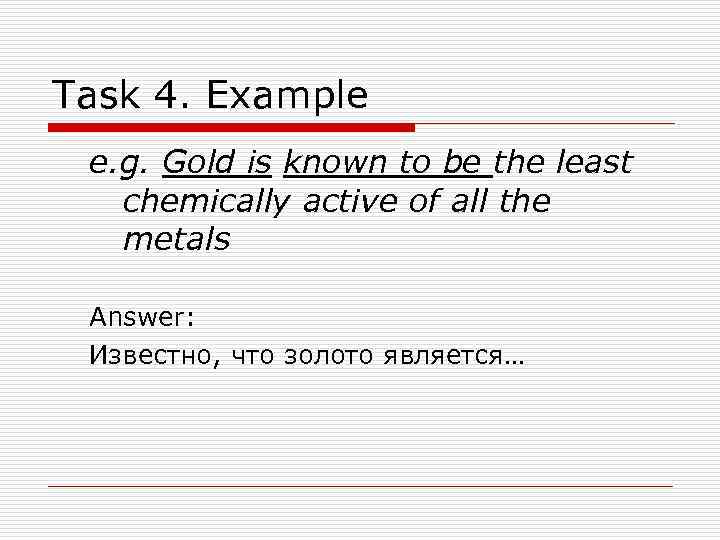 Task 4. Example

e.g. Gold is known to be the least chemically active of all the metals

Answer:

Известно, что золото является…